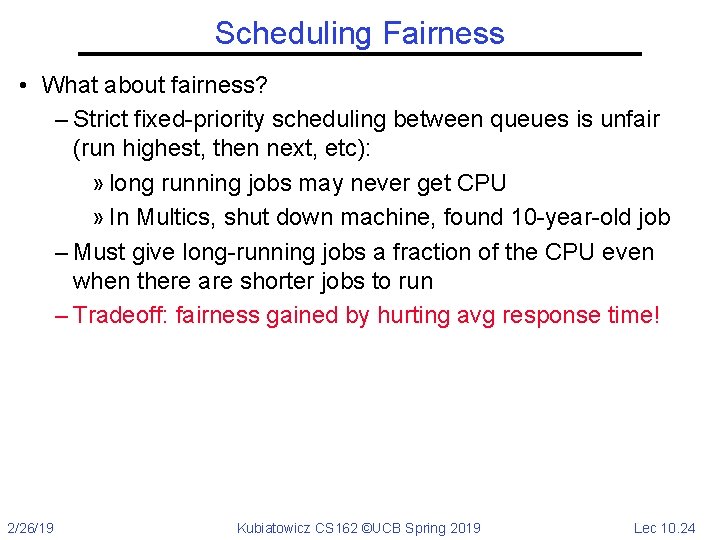 Scheduling Fairness

• What about fairness?
– Strict fixed-priority scheduling between queues is unfair (run highest, then next, etc):
» long running jobs may never get CPU
» In Multics, shut down machine, found 10-year-old job
– Must give long-running jobs a fraction of the CPU even when there are shorter jobs to run
– Tradeoff: fairness gained by hurting avg response time!

2/26/19 Kubiatowicz CS162 ©UCB Spring 2019 Lec 10.24